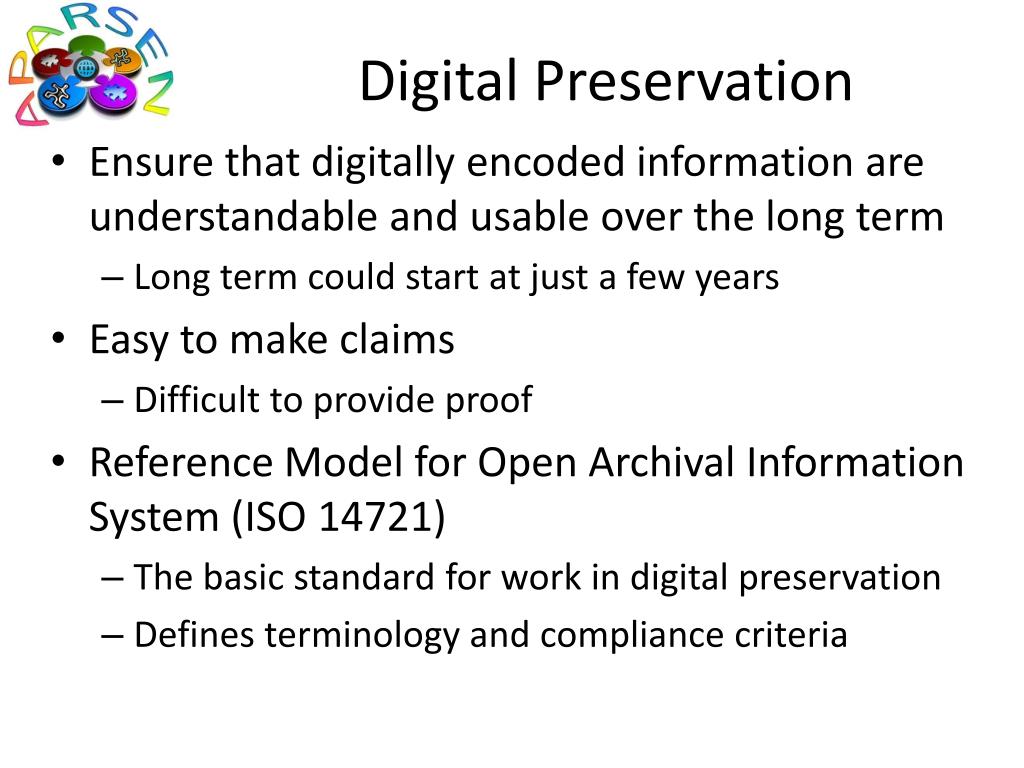 APARSEN

Digital Preservation

• Ensure that digitally encoded information are understandable and usable over the long term
– Long term could start at just a few years
• Easy to make claims
– Difficult to provide proof
• Reference Model for Open Archival Information System (ISO 14721)
– The basic standard for work in digital preservation
– Defines terminology and compliance criteria